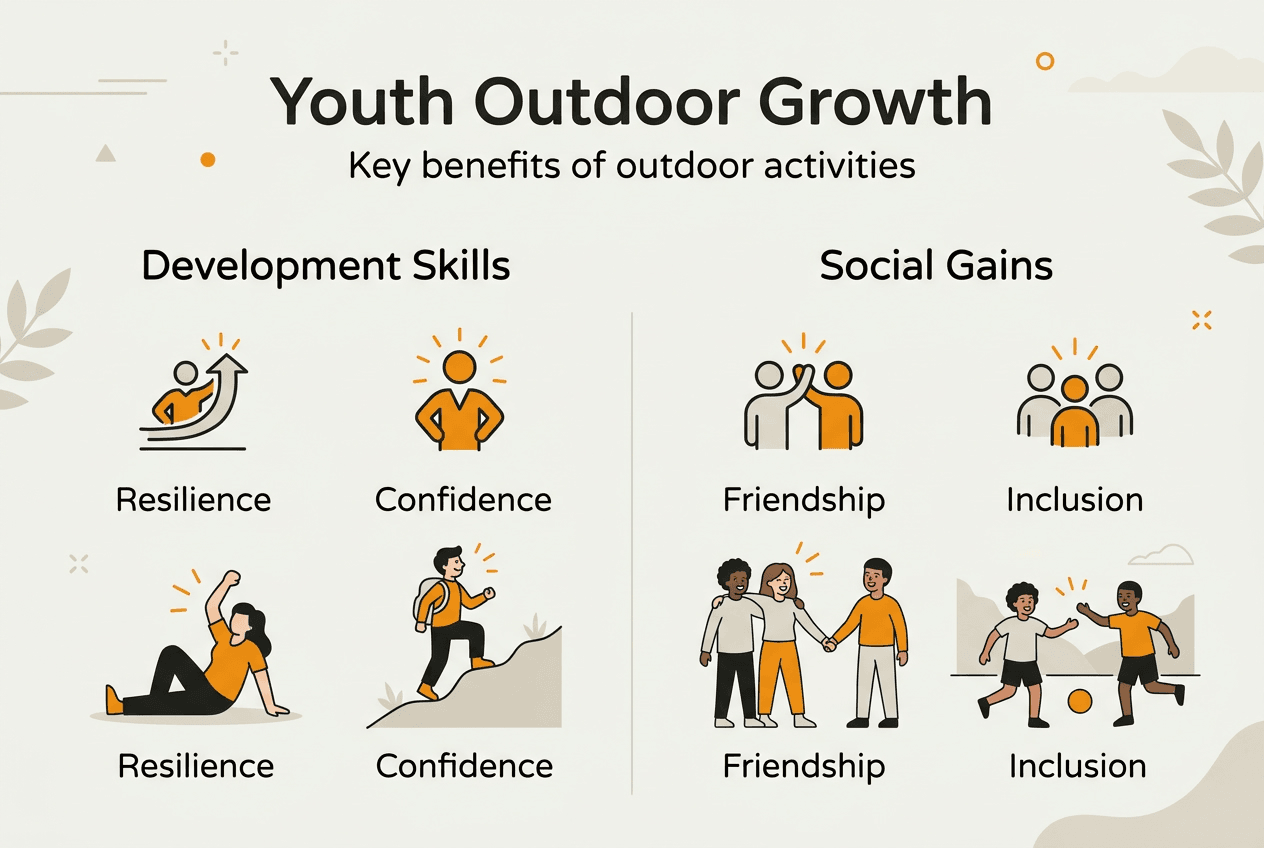 Youth Outdoor Growth

Key benefits of outdoor activities

Development Skills

Resilience

Confidence

Resilience

Confidence

Social Gains

Friendship

Inclusion

Friendship

Inclusion